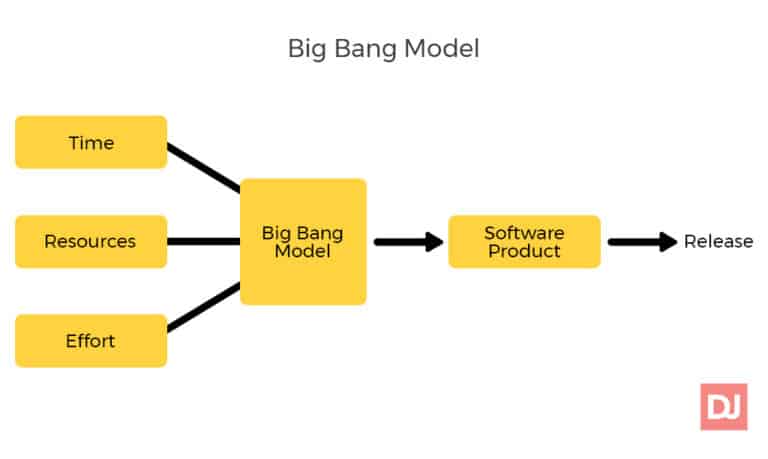 Big Bang Model

Time

Resources

Effort

Big Bang Model

Software Product

Release

DJ